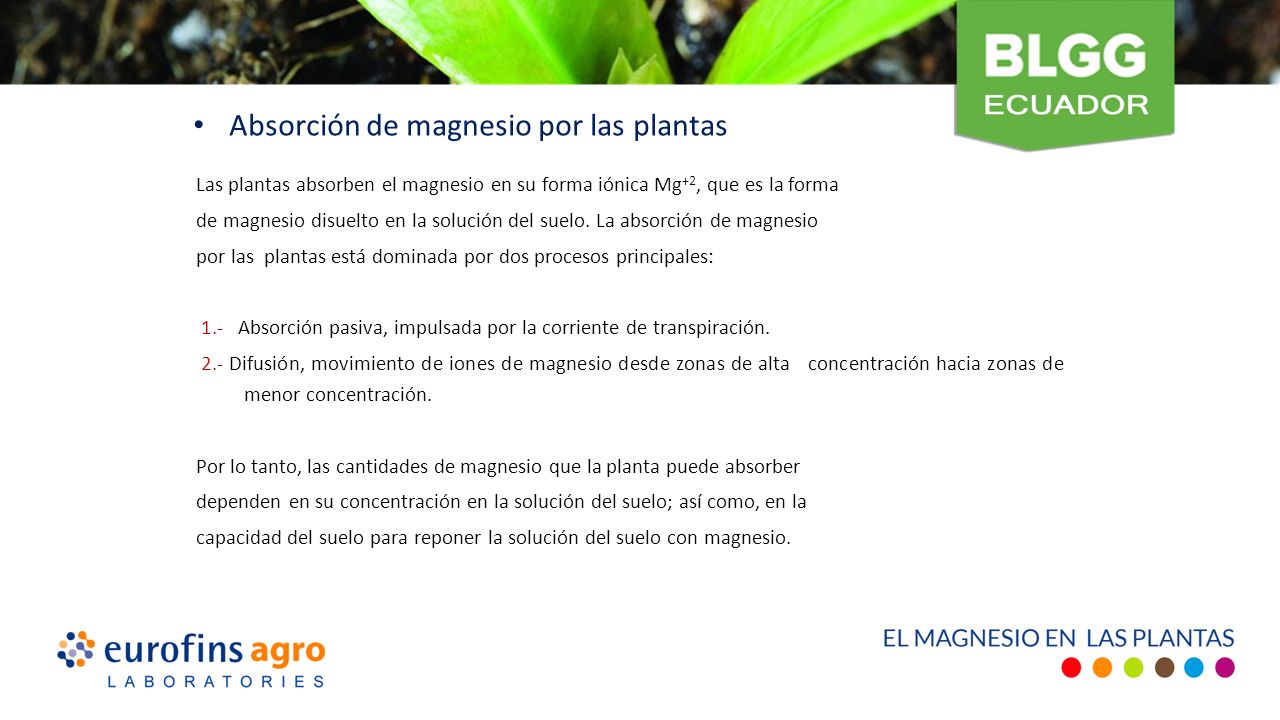 BLGG
ECUADOR

• Absorción de magnesio por las plantas

Las plantas absorben el magnesio en su forma iónica $Mg^{+2}$, que es la forma de magnesio disuelto en la solución del suelo. La absorción de magnesio por las plantas está dominada por dos procesos principales:

1.- Absorción pasiva, impulsada por la corriente de transpiración.
2.- Difusión, movimiento de iones de magnesio desde zonas de alta concentración hacia zonas de menor concentración.

Por lo tanto, las cantidades de magnesio que la planta puede absorber dependen en su concentración en la solución del suelo; así como, en la capacidad del suelo para reponer la solución del suelo con magnesio.

eurofins agro
LABORATORIES

EL MAGNESIO EN LAS PLANTAS